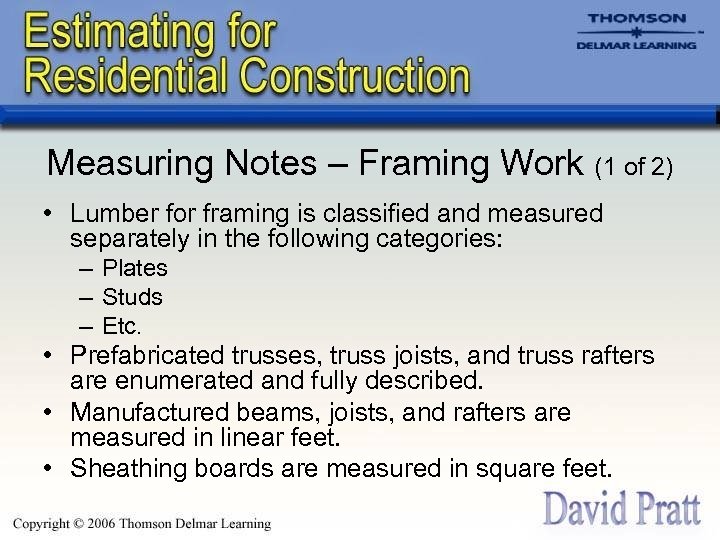 Estimating for Residential Construction

THOMSON
DELMAR LEARNING

Measuring Notes – Framing Work (1 of 2)

• Lumber for framing is classified and measured separately in the following categories:
– Plates
– Studs
– Etc.
• Prefabricated trusses, truss joists, and truss rafters are enumerated and fully described.
• Manufactured beams, joists, and rafters are measured in linear feet.
• Sheathing boards are measured in square feet.

Copyright © 2006 Thomson Delmar Learning

David Pratt